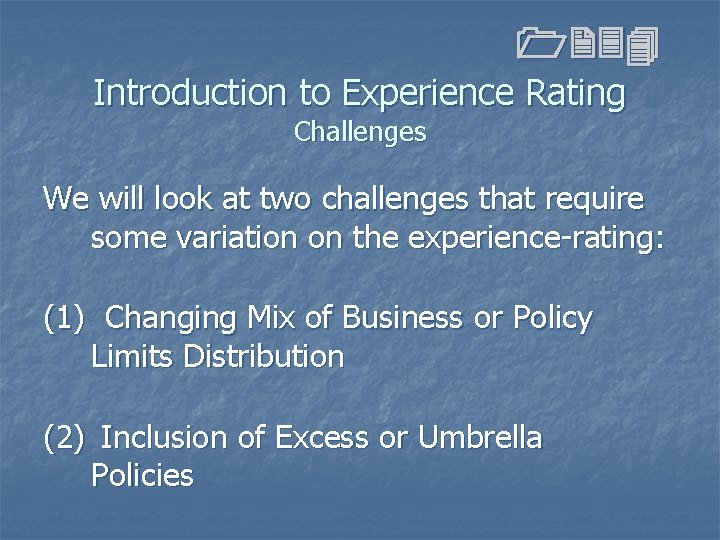 Introduction to Experience Rating
Challenges

We will look at two challenges that require some variation on the experience-rating:

(1) Changing Mix of Business or Policy Limits Distribution

(2) Inclusion of Excess or Umbrella Policies